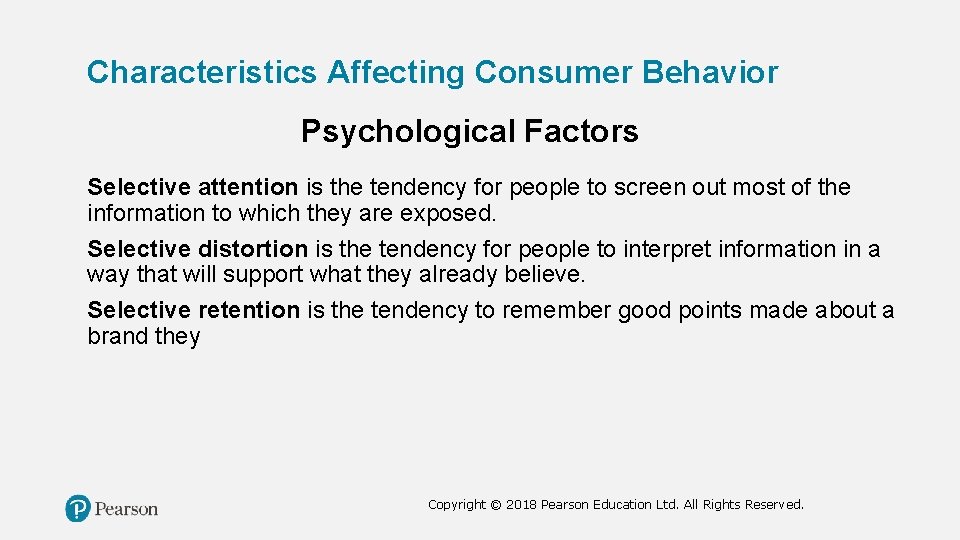 Characteristics Affecting Consumer Behavior

Psychological Factors

Selective attention is the tendency for people to screen out most of the information to which they are exposed.

Selective distortion is the tendency for people to interpret information in a way that will support what they already believe.

Selective retention is the tendency to remember good points made about a brand they

Pearson

Copyright © 2018 Pearson Education Ltd. All Rights Reserved.